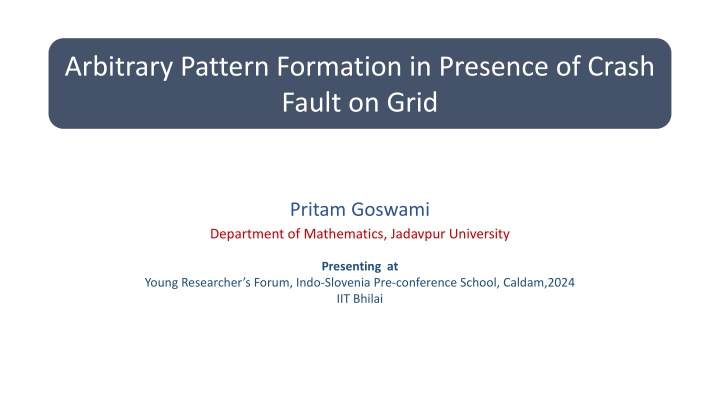 Arbitrary Pattern Formation in Presence of Crash Fault on Grid

Pritam Goswami

Department of Mathematics, Jadavpur University

Presenting at

Young Researcher's Forum, Indo-Slovenia Pre-conference School, Caldam,2024

IIT Bhilai